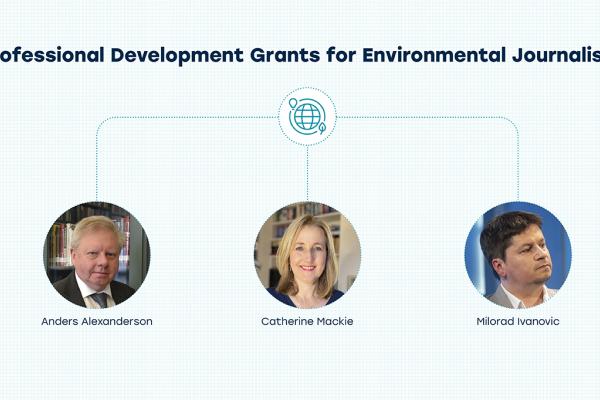 ofessional Development Grants for Environmental Journalis

Anders Alexanderson

Catherine Mackie

Milorad Ivanovic